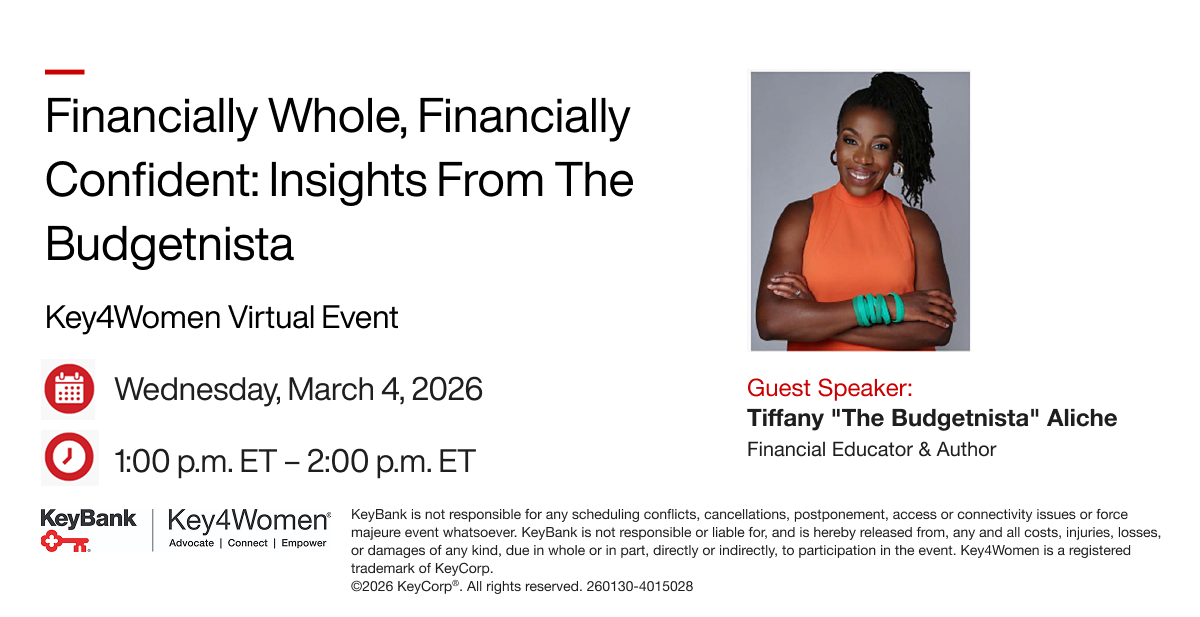 Financially Whole, Financially Confident: Insights From The Budgetnista

Key4Women Virtual Event

Wednesday, March 4, 2026

1:00 p.m. ET – 2:00 p.m. ET

Guest Speaker:
Tiffany "The Budgetnista" Aliche
Financial Educator & Author

KeyBank

Key4Women®
Advocate | Connect | Empower

KeyBank is not responsible for any scheduling conflicts, cancellations, postponement, access or connectivity issues or force majeure event whatsoever. KeyBank is not responsible or liable for, and is hereby released from, any and all costs, injuries, losses, or damages of any kind, due in whole or in part, directly or indirectly, to participation in the event. Key4Women is a registered trademark of KeyCorp.
©2026 KeyCorp®. All rights reserved. 260130-4015028